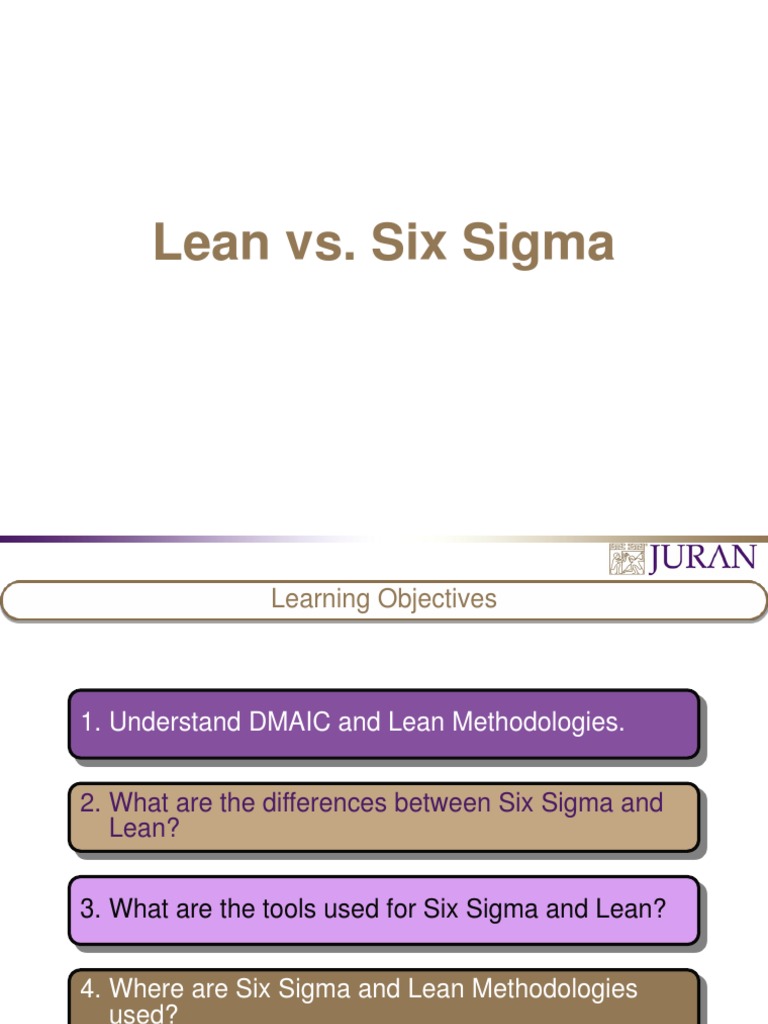 Lean vs. Six Sigma

JURAN

Learning Objectives

1. Understand DMAIC and Lean Methodologies.

2. What are the differences between Six Sigma and Lean?

3. What are the tools used for Six Sigma and Lean?

4. Where are Six Sigma and Lean Methodologies used?